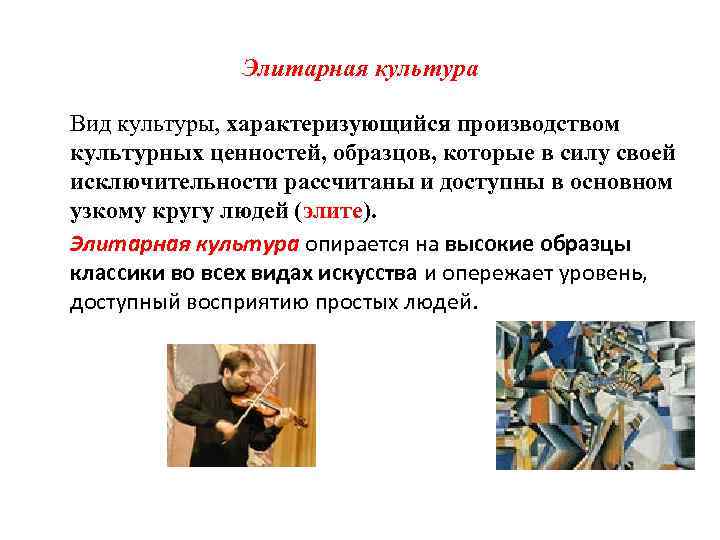 Элитарная культура

Вид культуры, характеризующийся производством культурных ценностей, образцов, которые в силу своей исключительности рассчитаны и доступны в основном узкому кругу людей (элите).

Элитарная культура опирается на высокие образцы классики во всех видах искусства и опережает уровень, доступный восприятию простых людей.